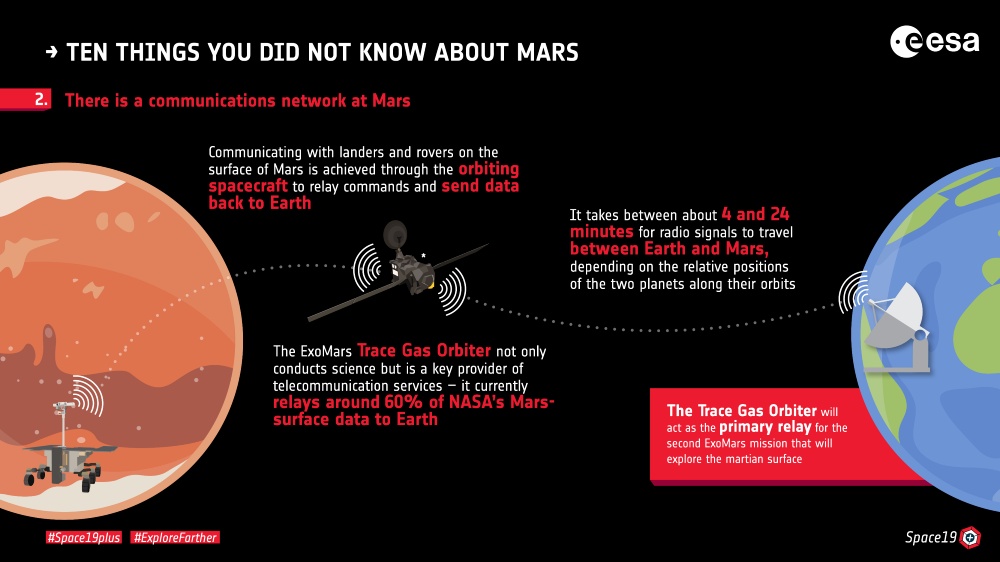 → TEN THINGS YOU DID NOT KNOW ABOUT MARS

esa

2. There is a communications network at Mars

Communicating with landers and rovers on the surface of Mars is achieved through the orbiting spacecraft to relay commands and send data back to Earth

It takes between about 4 and 24 minutes for radio signals to travel between Earth and Mars, depending on the relative positions of the two planets along their orbits

The ExoMars Trace Gas Orbiter not only conducts science but is a key provider of telecommunication services – it currently relays around 60% of NASA's Mars-surface data to Earth

The Trace Gas Orbiter will act as the primary relay for the second ExoMars mission that will explore the martian surface

#Space19plus #ExploreFarther

Space19